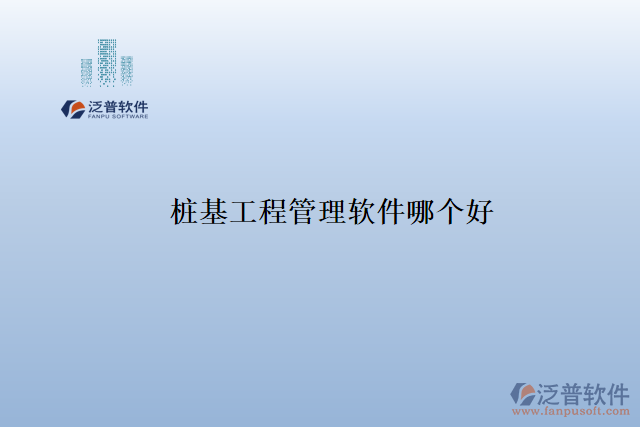 泛普软件
FANPU SOFTWARE

桩基工程管理软件哪个好

泛普软件
www.fanpusoft.com